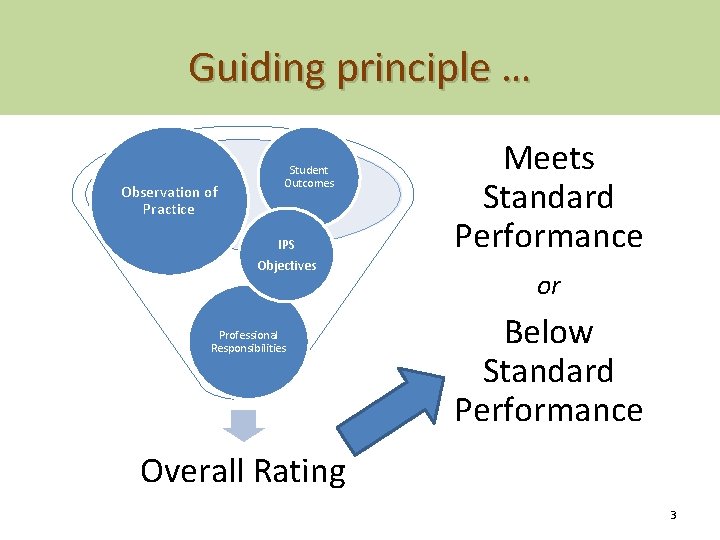 Guiding principle …

Observation of Practice

Student Outcomes

IPS Objectives

Professional Responsibilities

Overall Rating

Meets Standard Performance

or

Below Standard Performance

3